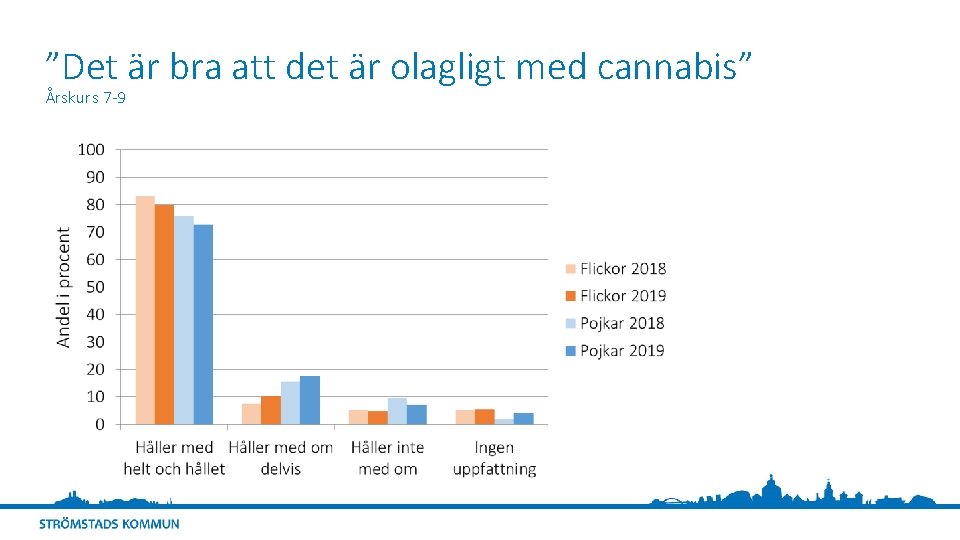 ”Det är bra att det är olagligt med cannabis”
Årskurs 7-9

Andel i procent

100
90
80
70
60
50
40
30
20
10
0

Håller med helt och hållet
Håller med om delvis
Håller inte med om
Ingen uppfattning

Flickor 2018
Flickor 2019
Pojkar 2018
Pojkar 2019

STRÖMSTADS KOMMUN